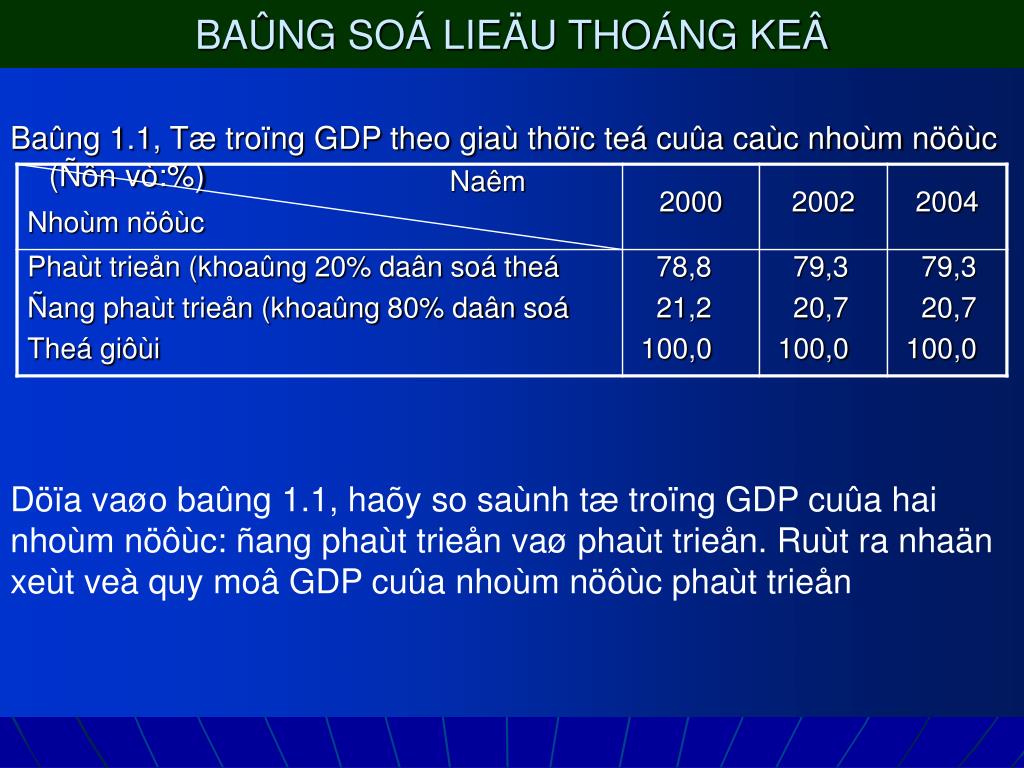 BAÛNG SOÁ LIEÄU THOÁNG KEÂ

Baûng 1.1, Tæ troïng GDP theo giaù thöïc teá cuûa caùc nhoùm nöôùc (Ñôn vò:%)

| Naêm / Nhoùm nöôùc | 2000 | 2002 | 2004 |
|---|---|---|---|
| Phaùt trieån (khoaûng 20% daân soá theá | 78,8 | 79,3 | 79,3 |
| Ñang phaùt trieån (khoaûng 80% daân soá | 21,2 | 20,7 | 20,7 |
| Theá giôùi | 100,0 | 100,0 | 100,0 |

Döïa vaøo baûng 1.1, haõy so saùnh tæ troïng GDP cuûa hai nhoùm nöôùc: ñang phaùt trieån vaø phaùt trieån. Ruùt ra nhaän xeùt veà quy moâ GDP cuûa nhoùm nöôùc phaùt trieån